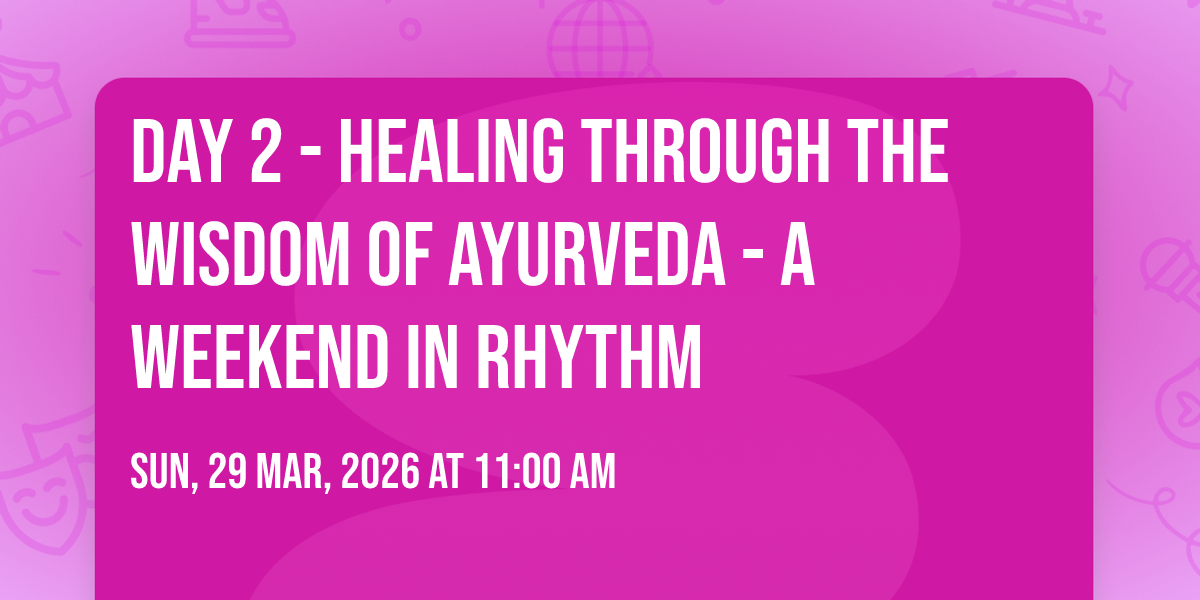 DAY 2 - HEALING THROUGH THE WISDOM OF AYURVEDA - A WEEKEND IN RHYTHM

SUN, 29 MAR, 2026 AT 11:00 AM